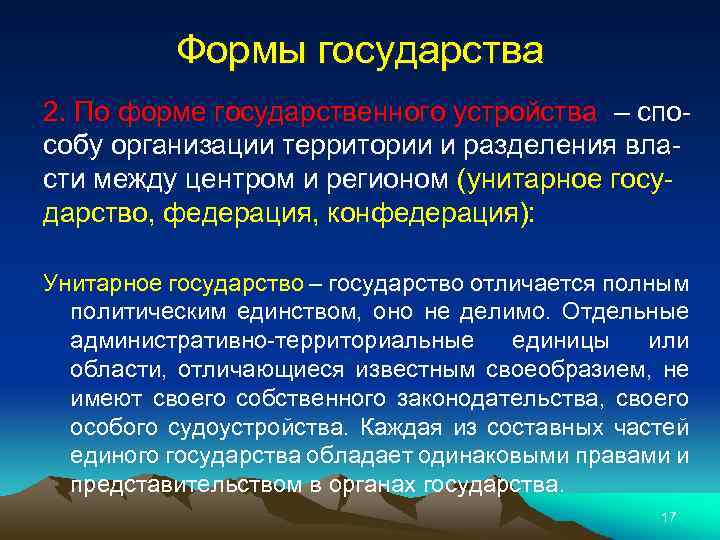 Формы государства

2. По форме государственного устройства – способу организации территории и разделения власти между центром и регионом (унитарное государство, федерация, конфедерация):

Унитарное государство – государство отличается полным политическим единством, оно не делимо. Отдельные административно-территориальные единицы или области, отличающиеся известным своеобразием, не имеют своего собственного законодательства, своего особого судоустройства. Каждая из составных частей единого государства обладает одинаковыми правами и представительством в органах государства.

17